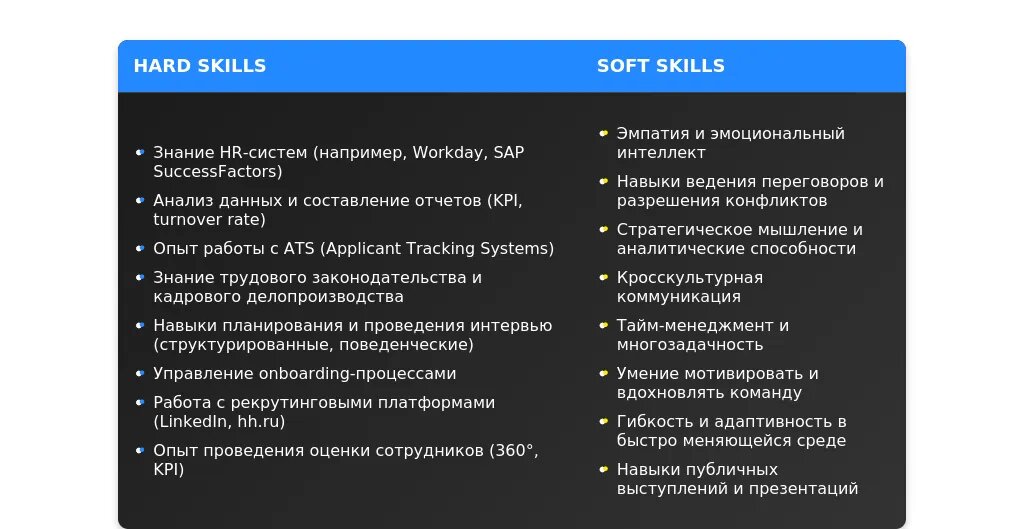 HARD SKILLS

- Знание HR-систем (например, Workday, SAP SuccessFactors)
- Анализ данных и составление отчетов (KPI, turnover rate)
- Опыт работы с ATS (Applicant Tracking Systems)
- Знание трудового законодательства и кадрового делопроизводства
- Навыки планирования и проведения интервью (структурированные, поведенческие)
- Управление onboarding-процессами
- Работа с рекрутинговыми платформами (LinkedIn, hh.ru)
- Опыт проведения оценки сотрудников (360°, KPI)

SOFT SKILLS

- Эмпатия и эмоциональный интеллект
- Навыки ведения переговоров и разрешения конфликтов
- Стратегическое мышление и аналитические способности
- Кросскультурная коммуникация
- Тайм-менеджмент и многозадачность
- Умение мотивировать и вдохновлять команду
- Гибкость и адаптивность в быстро меняющейся среде
- Навыки публичных выступлений и презентаций